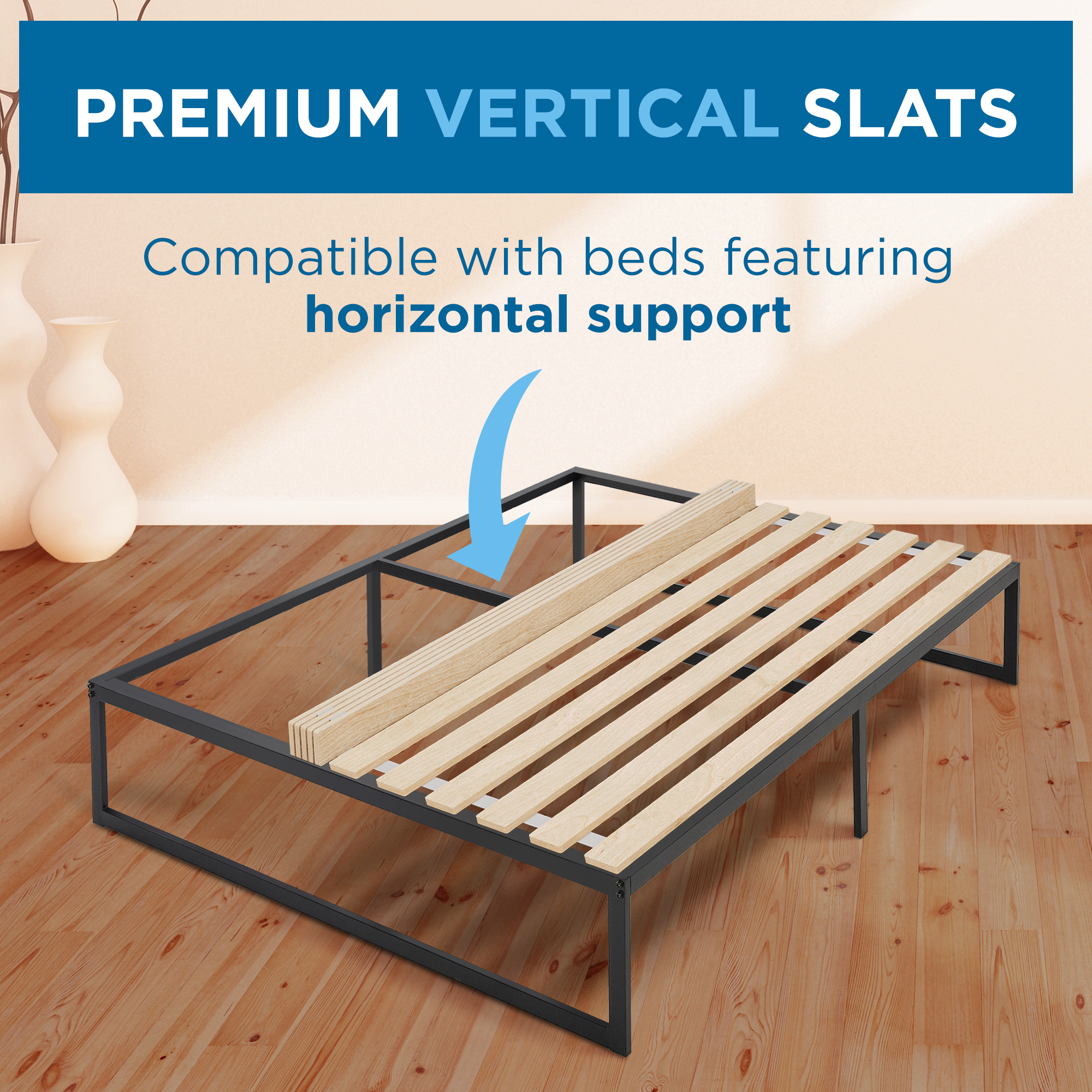 PREMIUM VERTICAL SLATS

Compatible with beds featuring horizontal support